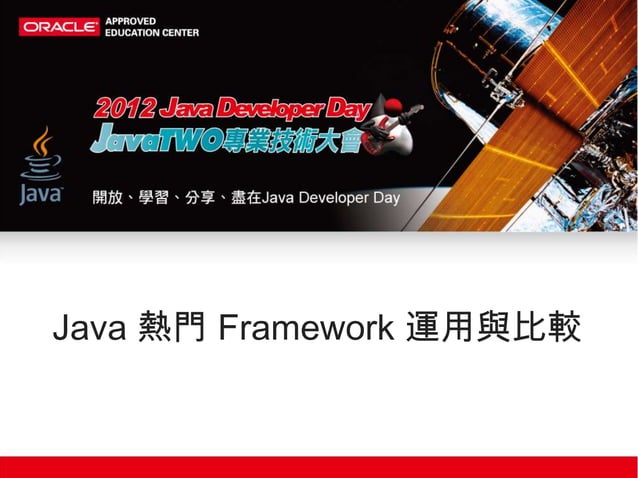 ORACLE APPROVED EDUCATION CENTER

2012 Java Developer Day
JavaTWO專業技術大會

Java

開放、學習、分享、盡在Java Developer Day

Java 熱門 Framework 運用與比較